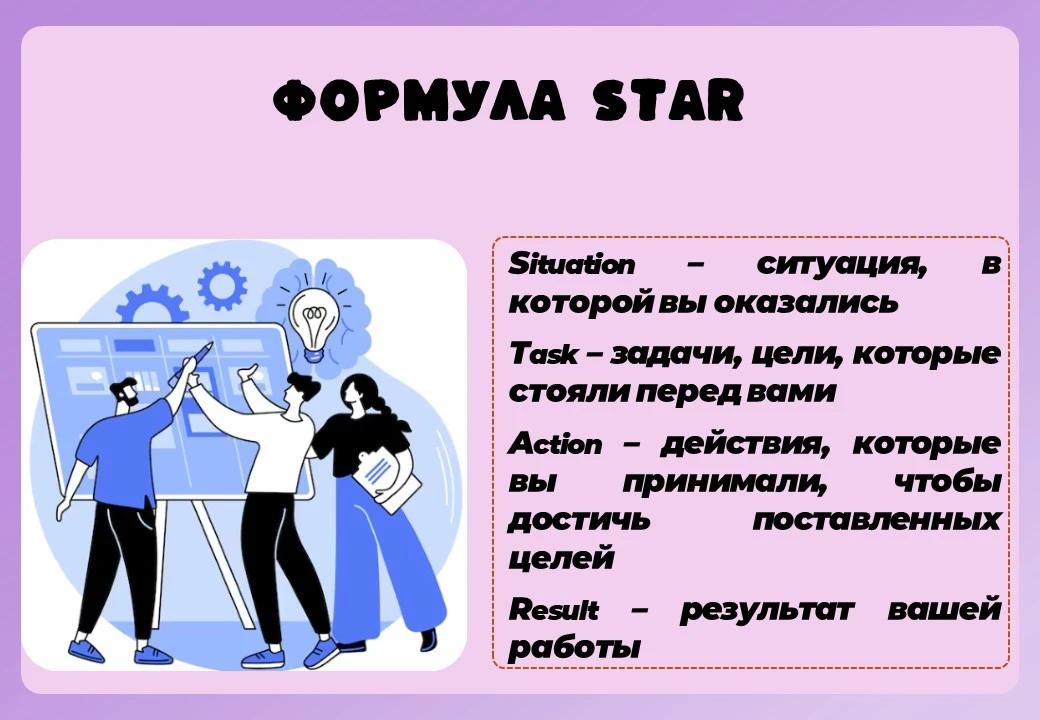 ФОРМУЛА STAR

Situation – ситуация, в которой вы оказались

Task – задачи, цели, которые стояли перед вами

Action – действия, которые вы принимали, чтобы достичь поставленных целей

Result – результат вашей работы